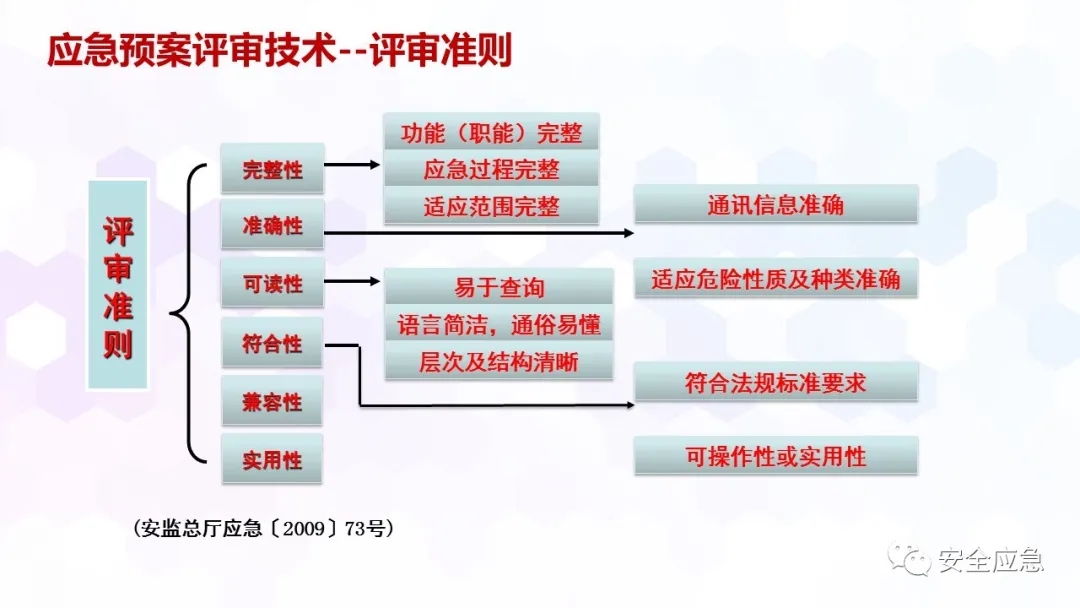 应急预案评审技术--评审准则

评审准则

完整性
准确性
可读性
符合性
兼容性
实用性

功能（职能）完整
应急过程完整
适应范围完整

易于查询
语言简洁，通俗易懂
层次及结构清晰

通讯信息准确
适应危险性质及种类准确
符合法规标准要求
可操作性或实用性

（安监总厅应急〔2009〕73号）

安全应急